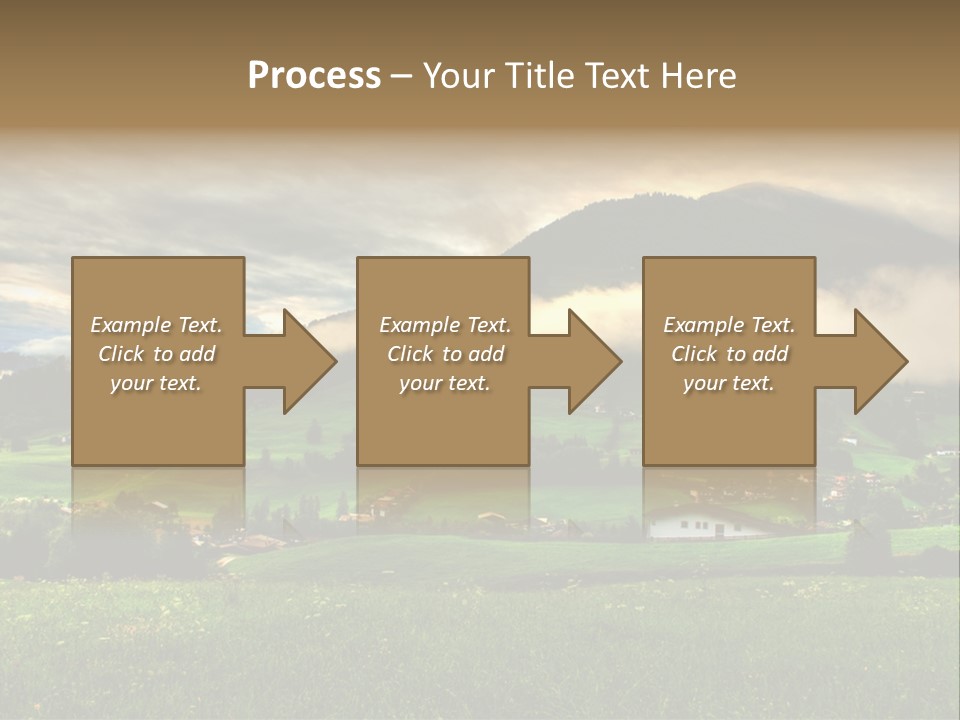 Process – Your Title Text Here

Example Text. Click to add your text.

Example Text. Click to add your text.

Example Text. Click to add your text.